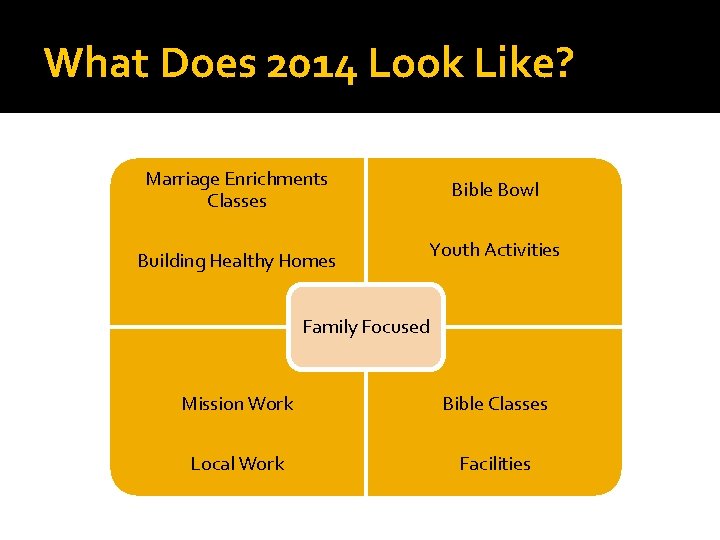 What Does 2014 Look Like?

Marriage Enrichments Classes

Building Healthy Homes

Bible Bowl

Youth Activities

Family Focused

Mission Work

Local Work

Bible Classes

Facilities